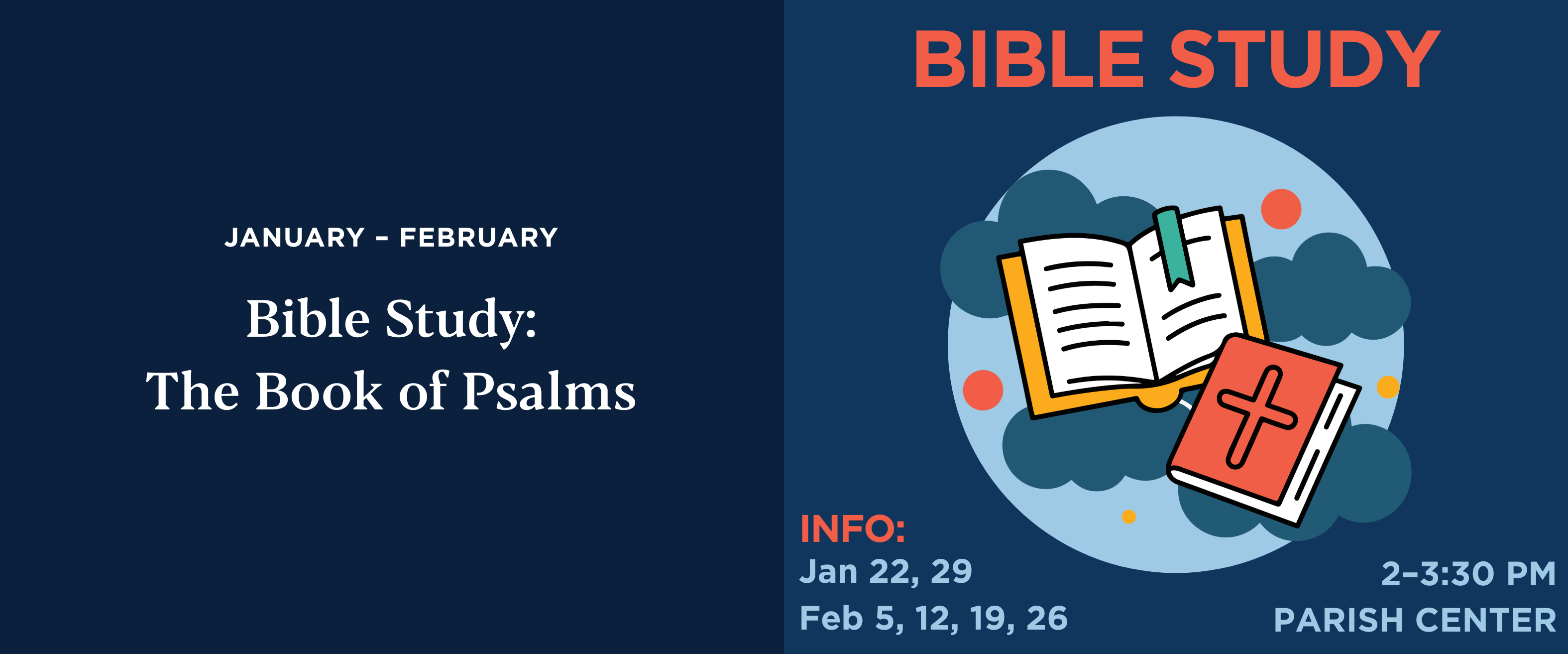 JANUARY – FEBRUARY

Bible Study:
The Book of Psalms

BIBLE STUDY

INFO:
Jan 22, 29
Feb 5, 12, 19, 26

2–3:30 PM
PARISH CENTER